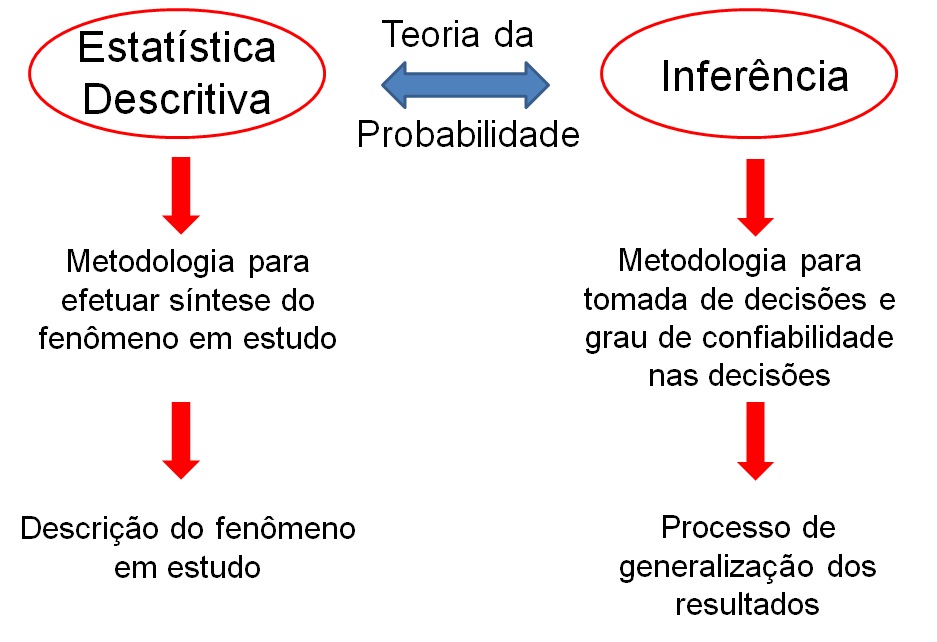 Estatística Descritiva

Teoria da

Probabilidade

Inferência

Metodologia para efetuar síntese do fenômeno em estudo

Descrição do fenômeno em estudo

Metodologia para tomada de decisões e grau de confiabilidade nas decisões

Processo de generalização dos resultados